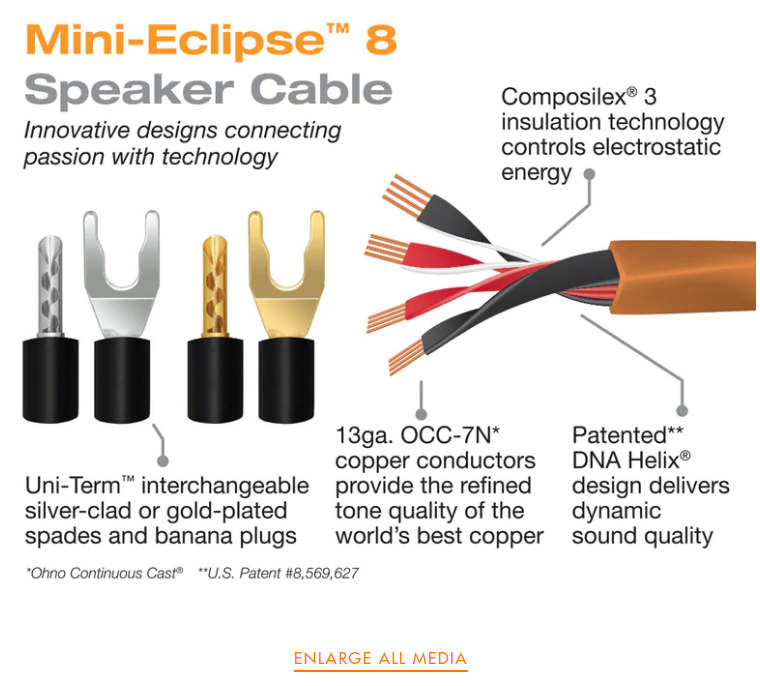 Mini-Eclipse™ 8
Speaker Cable

Innovative designs connecting passion with technology

Composilex® 3 insulation technology controls electrostatic energy

Uni-Term™ interchangeable silver-clad or gold-plated spades and banana plugs

13ga. OCC-7N* copper conductors provide the refined tone quality of the world's best copper

Patented** DNA Helix® design delivers dynamic sound quality

*Ohno Continuous Cast® **U.S. Patent #8,569,627

ENLARGE ALL MEDIA